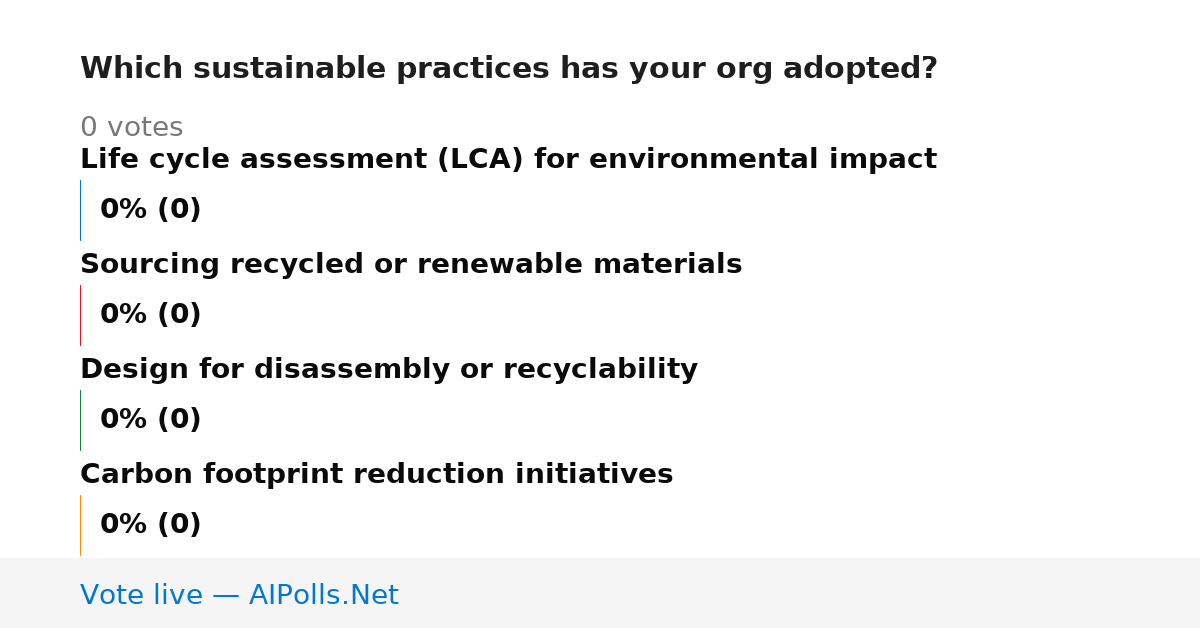 Which sustainable practices has your org adopted?

0 votes

Life cycle assessment (LCA) for environmental impact

0% (0)

Sourcing recycled or renewable materials

0% (0)

Design for disassembly or recyclability

0% (0)

Carbon footprint reduction initiatives

0% (0)

Vote live — AIPolls.Net